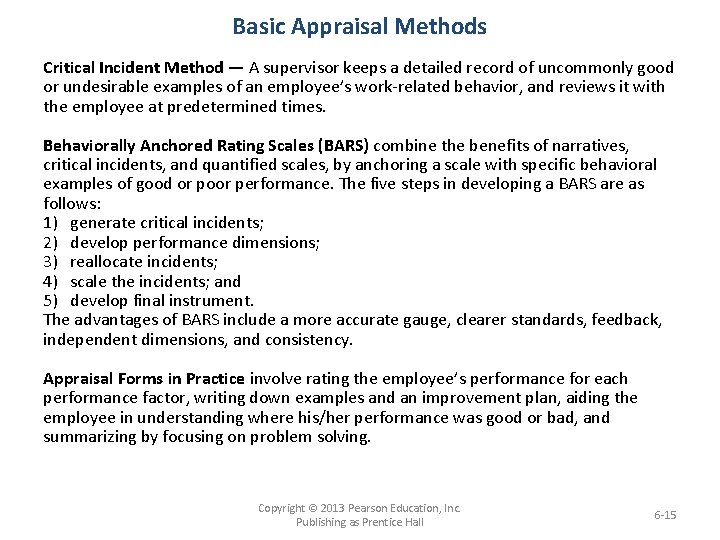 Basic Appraisal Methods

Critical Incident Method — A supervisor keeps a detailed record of uncommonly good or undesirable examples of an employee's work-related behavior, and reviews it with the employee at predetermined times.

Behaviorally Anchored Rating Scales (BARS) combine the benefits of narratives, critical incidents, and quantified scales, by anchoring a scale with specific behavioral examples of good or poor performance. The five steps in developing a BARS are as follows:
1) generate critical incidents;
2) develop performance dimensions;
3) reallocate incidents;
4) scale the incidents; and
5) develop final instrument.
The advantages of BARS include a more accurate gauge, clearer standards, feedback, independent dimensions, and consistency.

Appraisal Forms in Practice involve rating the employee's performance for each performance factor, writing down examples and an improvement plan, aiding the employee in understanding where his/her performance was good or bad, and summarizing by focusing on problem solving.

Copyright © 2013 Pearson Education, Inc. Publishing as Prentice Hall

6-15